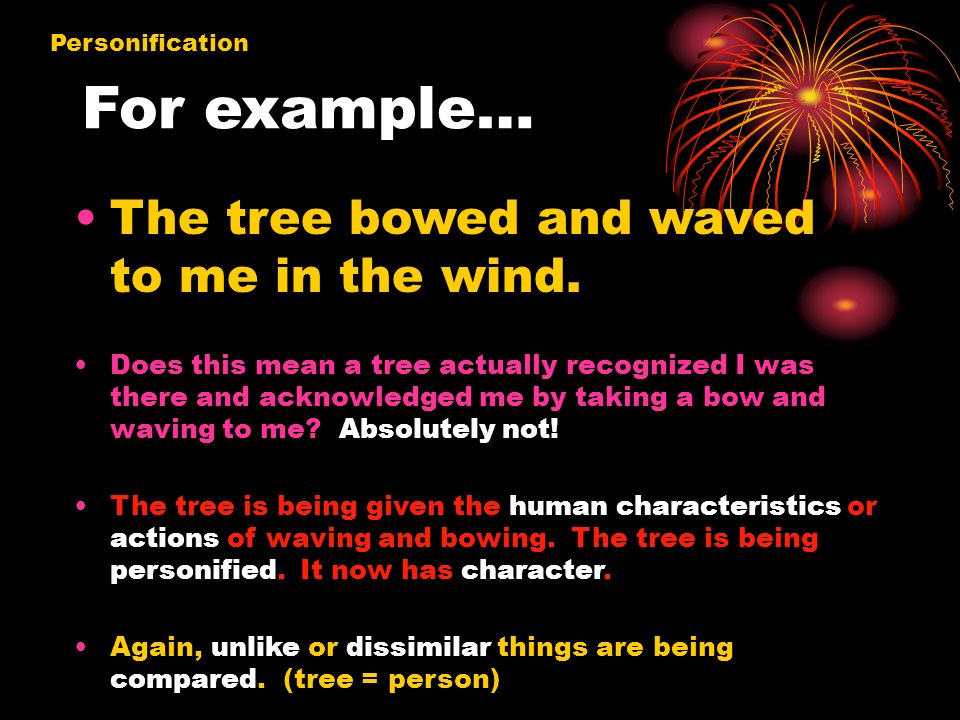 Personification

For example…

• The tree bowed and waved to me in the wind.

• Does this mean a tree actually recognized I was there and acknowledged me by taking a bow and waving to me? Absolutely not!

• The tree is being given the human characteristics or actions of waving and bowing. The tree is being personified. It now has character.

• Again, unlike or dissimilar things are being compared. (tree = person)